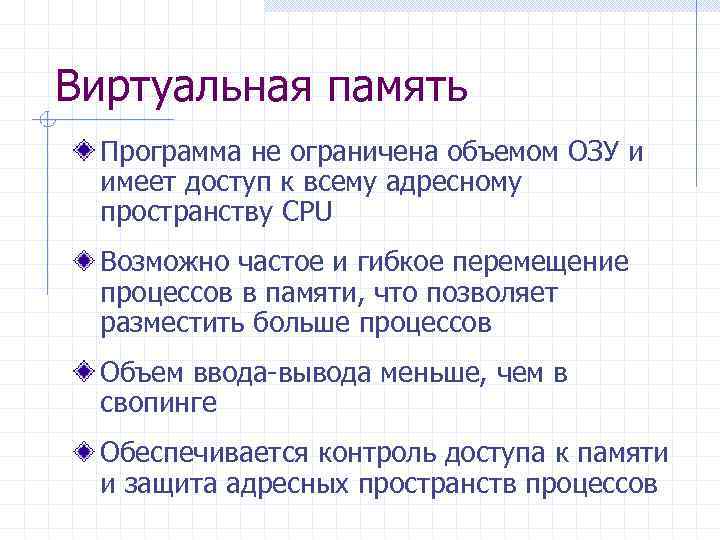 Виртуальная память

Программа не ограничена объемом ОЗУ и имеет доступ к всему адресному пространству CPU

Возможно частое и гибкое перемещение процессов в памяти, что позволяет разместить больше процессов

Объем ввода-вывода меньше, чем в свопинге

Обеспечивается контроль доступа к памяти и защита адресных пространств процессов